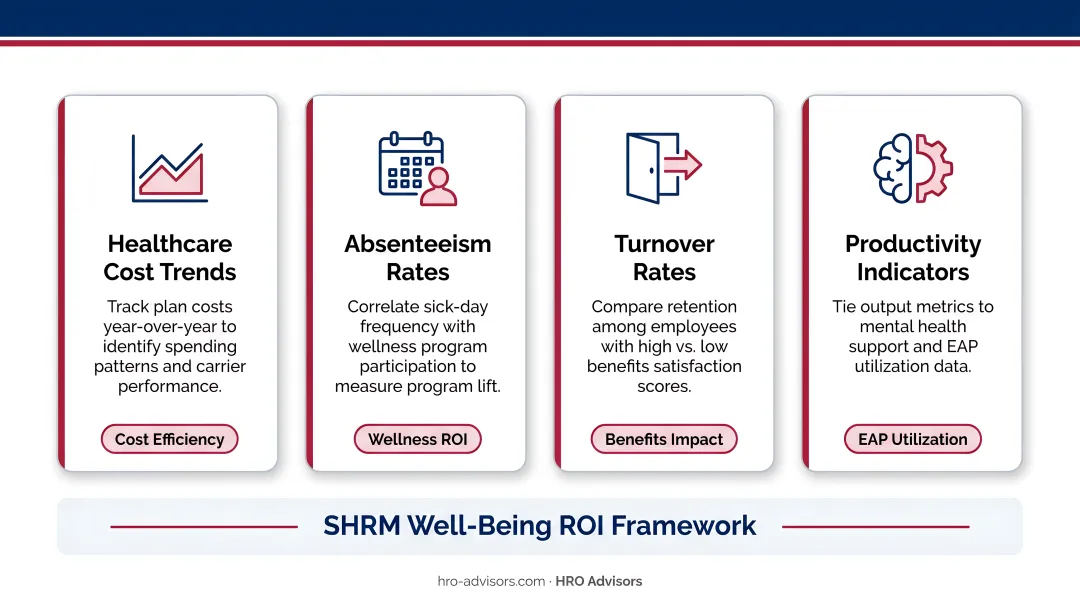 Healthcare Cost Trends

Track plan costs year-over-year to identify spending patterns and carrier performance.

Cost Efficiency

Absenteeism Rates

Correlate sick-day frequency with wellness program participation to measure program lift.

Wellness ROI

Turnover Rates

Compare retention among employees with high vs. low benefits satisfaction scores.

Benefits Impact

Productivity Indicators

Tie output metrics to mental health support and EAP utilization data.

EAP Utilization

SHRM Well-Being ROI Framework

hro-advisors.com · HRO Advisors